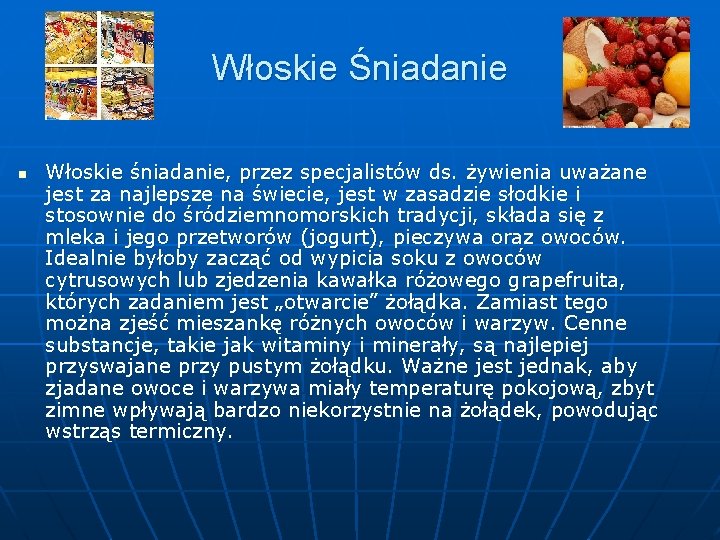 Włoskie Śniadanie

Włoskie śniadanie, przez specjalistów ds. żywienia uważane jest za najlepsze na świecie, jest w zasadzie słodkie i stosownie do śródziemnomorskich tradycji, składa się z mleka i jego przetworów (jogurt), pieczywa oraz owoców. Idealnie byłoby zacząć od wypicia soku z owoców cytrusowych lub zjedzenia kawałka różowego grapefruita, których zadaniem jest „otwarcie” żołądka. Zamiast tego można zjeść mieszankę różnych owoców i warzyw. Cenne substancje, takie jak witaminy i minerały, są najlepiej przyswajane przy pustym żołądku. Ważne jest jednak, aby zjadane owoce i warzywa miały temperaturę pokojową, zbyt zimne wpływają bardzo niekorzystnie na żołądek, powodując wstrząs termiczny.